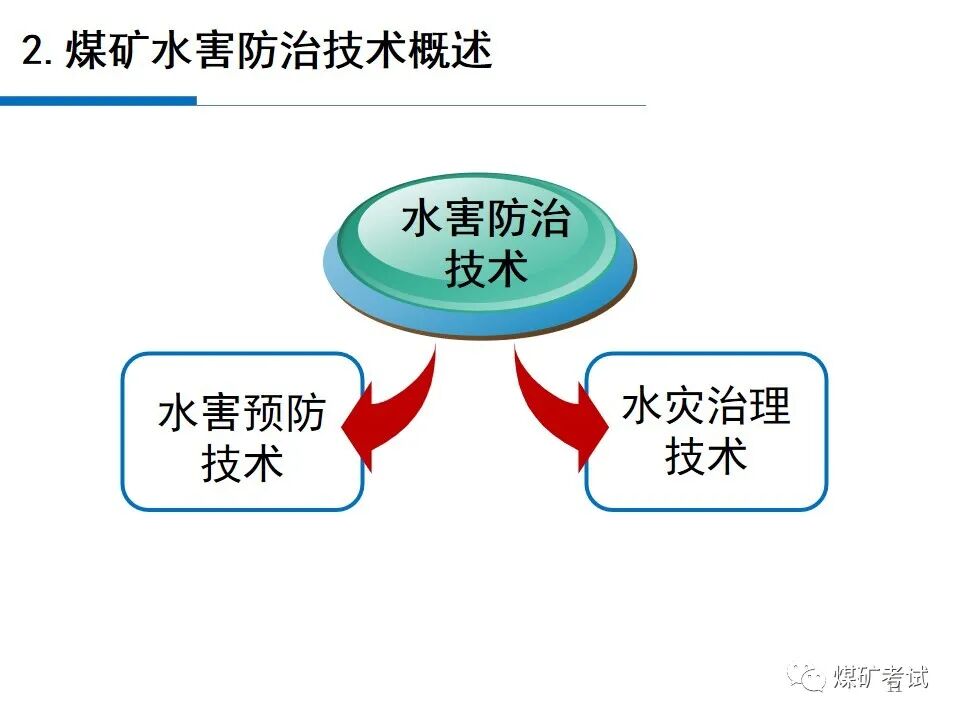 2. 煤矿水害防治技术概述

水害防治技术

水害预防技术

水灾治理技术

煤矿考试